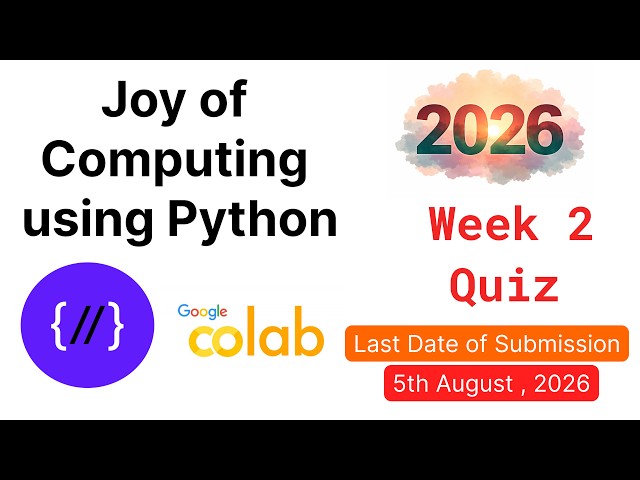 Joy of Computing using Python

{//}

Google colab

2026

Week 2 Quiz

Last Date of Submission

5th August , 2026